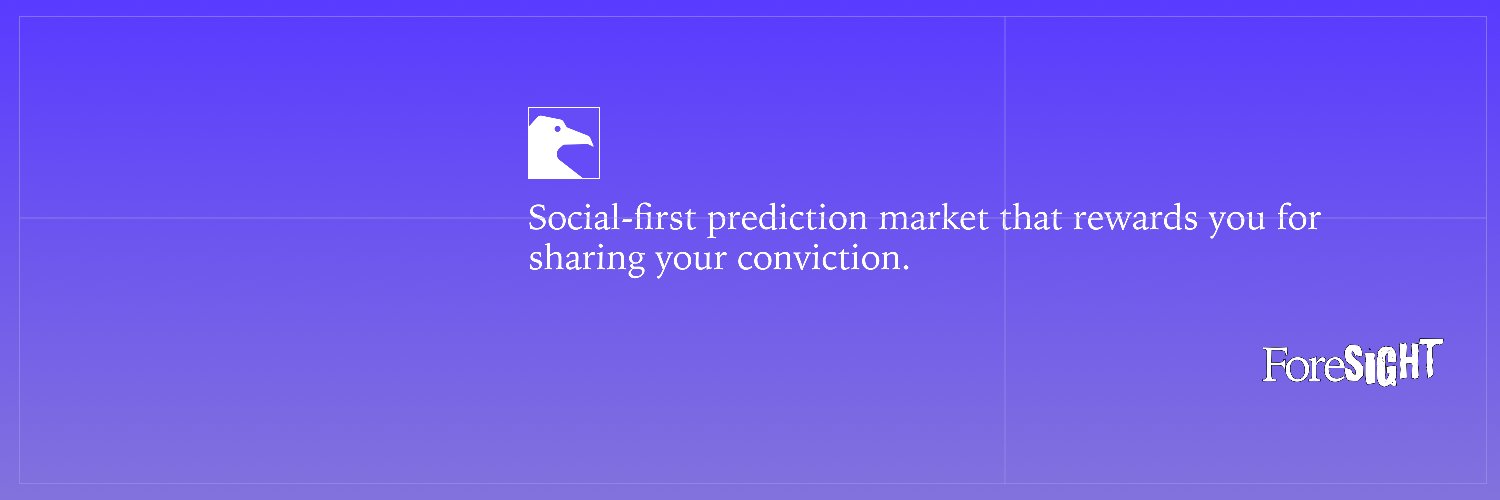 Social-first prediction market that rewards you for sharing your conviction.

ForeSIGHT